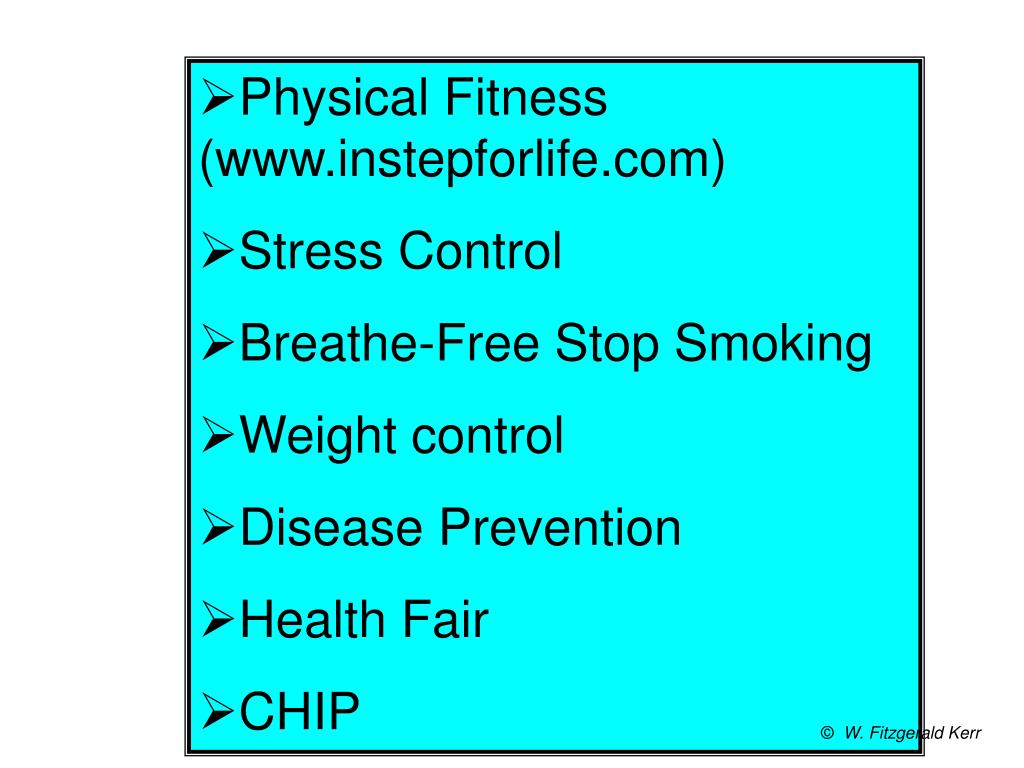 ➢Physical Fitness (www.instepforlife.com)

➢Stress Control

➢Breathe-Free Stop Smoking

➢Weight control

➢Disease Prevention

➢Health Fair

➢CHIP

© W. Fitzgerald Kerr